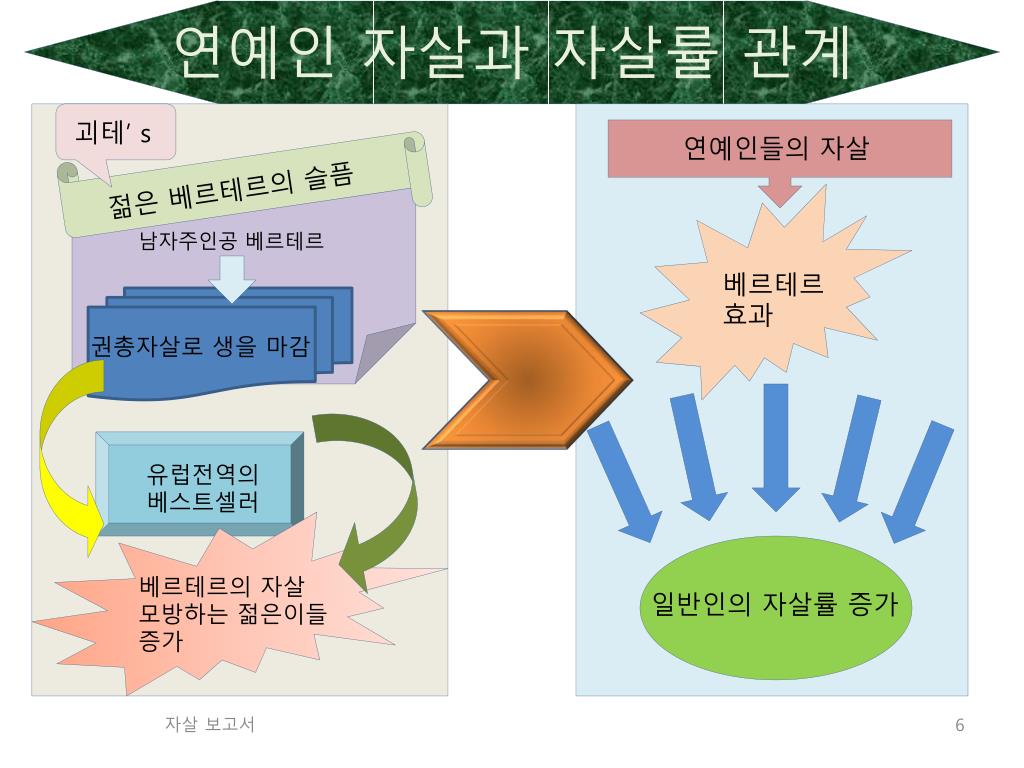 연예인 자살과 자살률 관계

괴테' s

젊은 베르테르의 슬픔

남자주인공 베르테르

권총자살로 생을 마감

유럽전역의 베스트셀러

베르테르의 자살 모방하는 젊은이들 증가

연예인들의 자살

베르테르 효과

일반인의 자살률 증가

자살 보고서

6